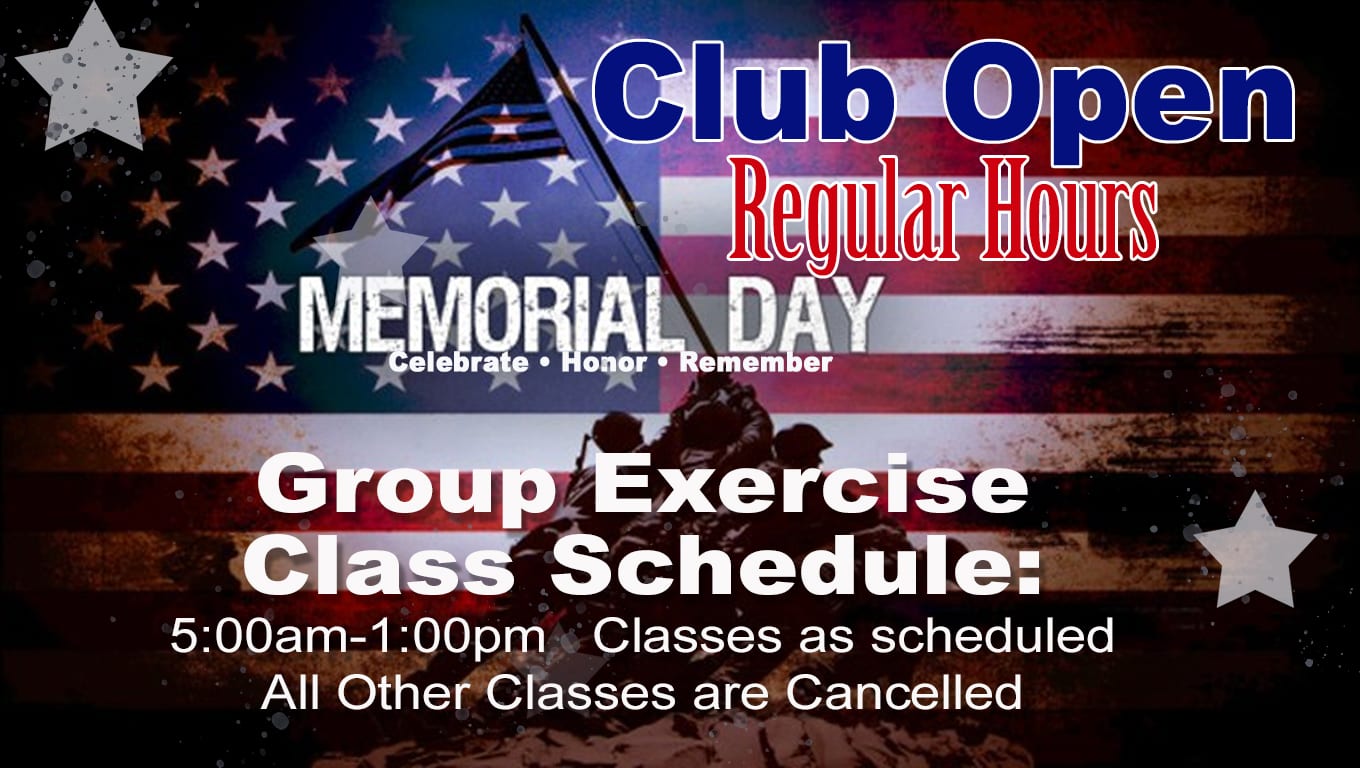 Club Open
Regular Hours

MEMORIAL DAY
Celebrate • Honor • Remember

Group Exercise Class Schedule:
5:00am-1:00pm Classes as scheduled
All Other Classes are Cancelled